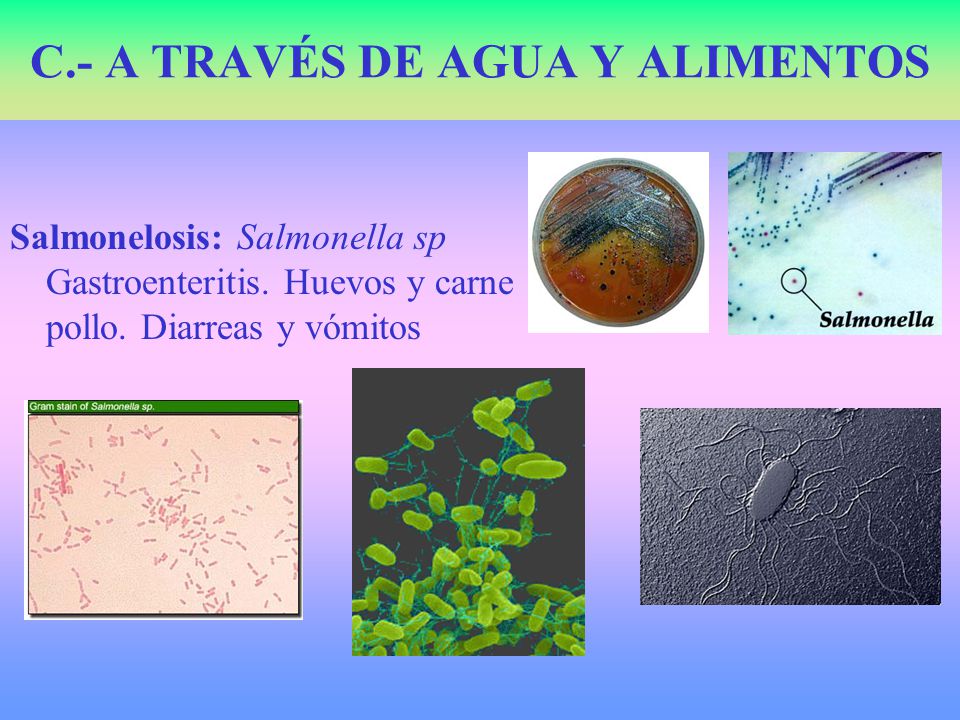 C.- A TRAVÉS DE AGUA Y ALIMENTOS

Salmonelosis: Salmonella sp
Gastroenteritis. Huevos y carne pollo. Diarreas y vómitos

Salmonella

Gram stain of Salmonella sp.